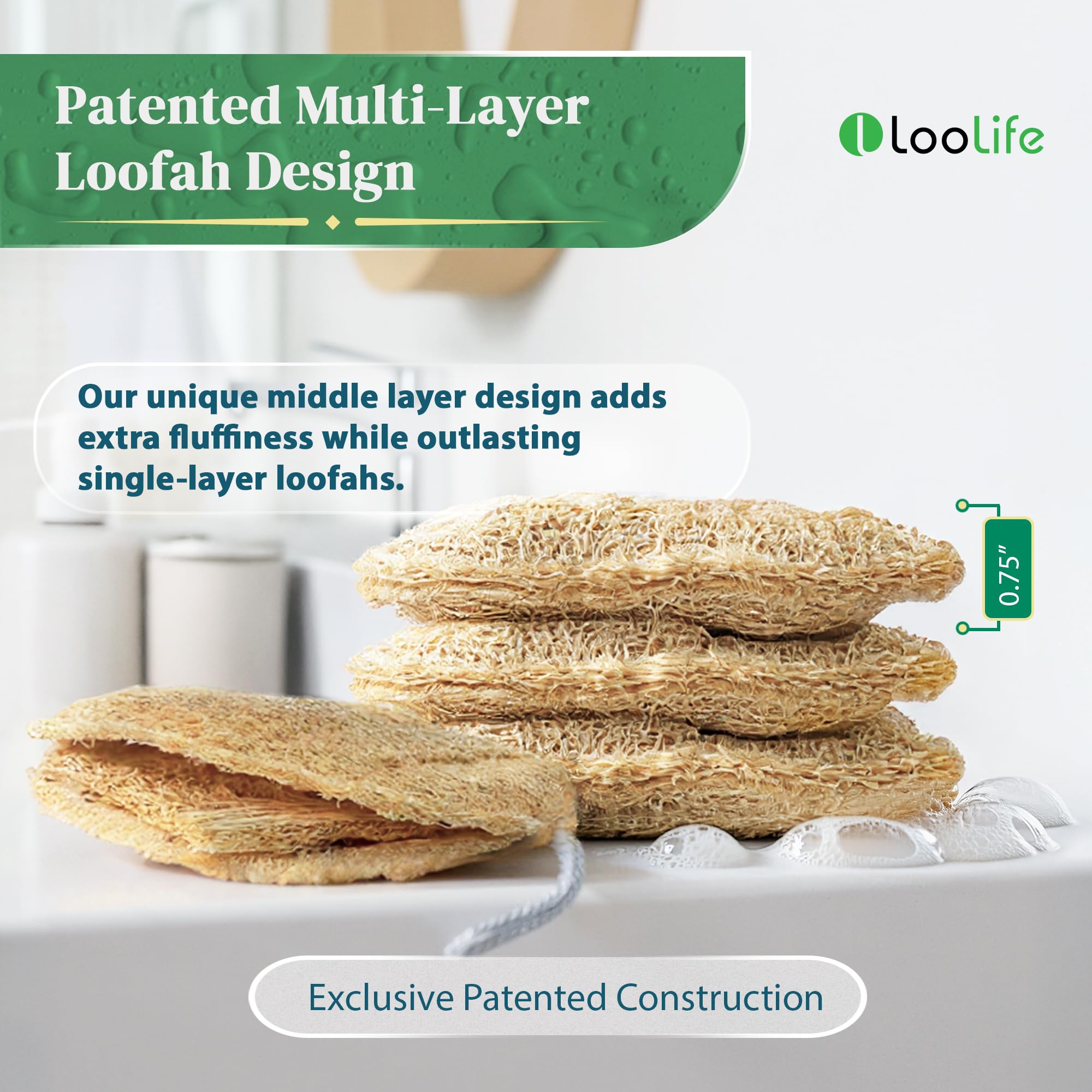 Patented Multi-Layer Loofah Design

LooLife

Our unique middle layer design adds extra fluffiness while outlasting single-layer loofahs.

0.75"

Exclusive Patented Construction